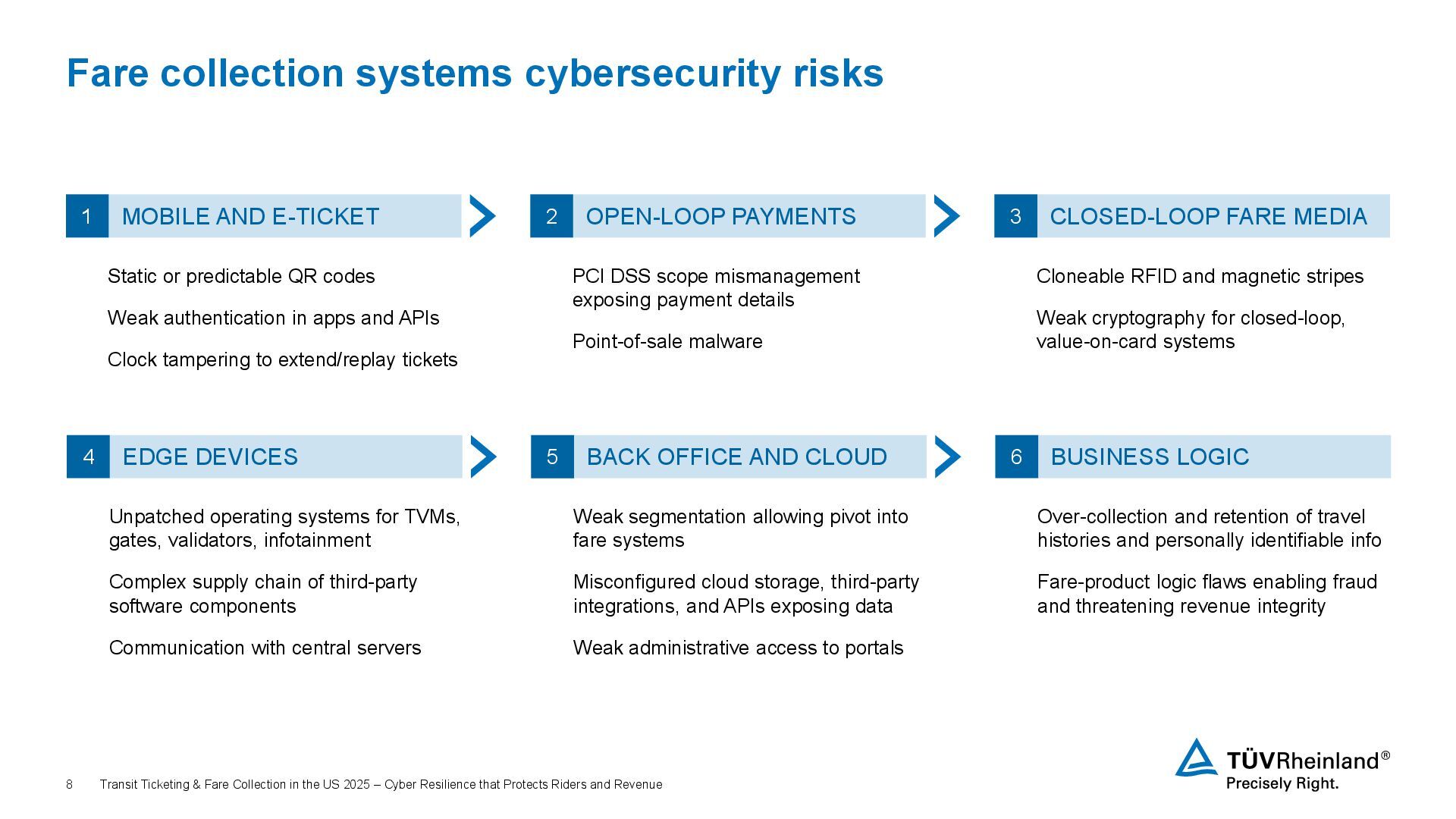 Fare collection systems cybersecurity risks

1 MOBILE AND E-TICKET

Static or predictable QR codes

Weak authentication in apps and APIs

Clock tampering to extend/replay tickets

2 OPEN-LOOP PAYMENTS

PCI DSS scope mismanagement exposing payment details

Point-of-sale malware

3 CLOSED-LOOP FARE MEDIA

Cloneable RFID and magnetic stripes

Weak cryptography for closed-loop, value-on-card systems

4 EDGE DEVICES

Unpatched operating systems for TVMs, gates, validators, infotainment

Complex supply chain of third-party software components

Communication with central servers

5 BACK OFFICE AND CLOUD

Weak segmentation allowing pivot into fare systems

Misconfigured cloud storage, third-party integrations, and APIs exposing data

Weak administrative access to portals

6 BUSINESS LOGIC

Over-collection and retention of travel histories and personally identifiable info

Fare-product logic flaws enabling fraud and threatening revenue integrity

8 Transit Ticketing & Fare Collection in the US 2025 – Cyber Resilience that Protects Riders and Revenue

TÜVRheinland®
Precisely Right.